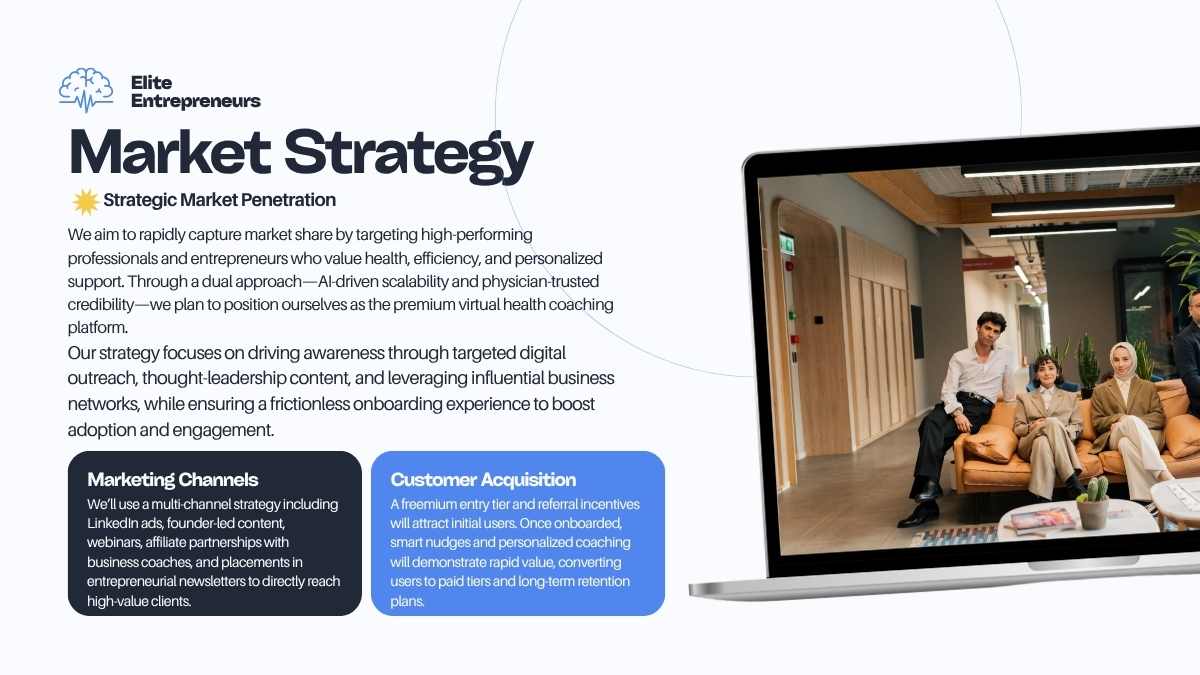 Elite Entrepreneurs

Market Strategy

Strategic Market Penetration

We aim to rapidly capture market share by targeting high-performing professionals and entrepreneurs who value health, efficiency, and personalized support. Through a dual approach—AI-driven scalability and physician-trusted credibility—we plan to position ourselves as the premium virtual health coaching platform.

Our strategy focuses on driving awareness through targeted digital outreach, thought-leadership content, and leveraging influential business networks, while ensuring a frictionless onboarding experience to boost adoption and engagement.

Marketing Channels

We'll use a multi-channel strategy including LinkedIn ads, founder-led content, webinars, affiliate partnerships with business coaches, and placements in entrepreneurial newsletters to directly reach high-value clients.

Customer Acquisition

A freemium entry tier and referral incentives will attract initial users. Once onboarded, smart nudges and personalized coaching will demonstrate rapid value, converting users to paid tiers and long-term retention plans.